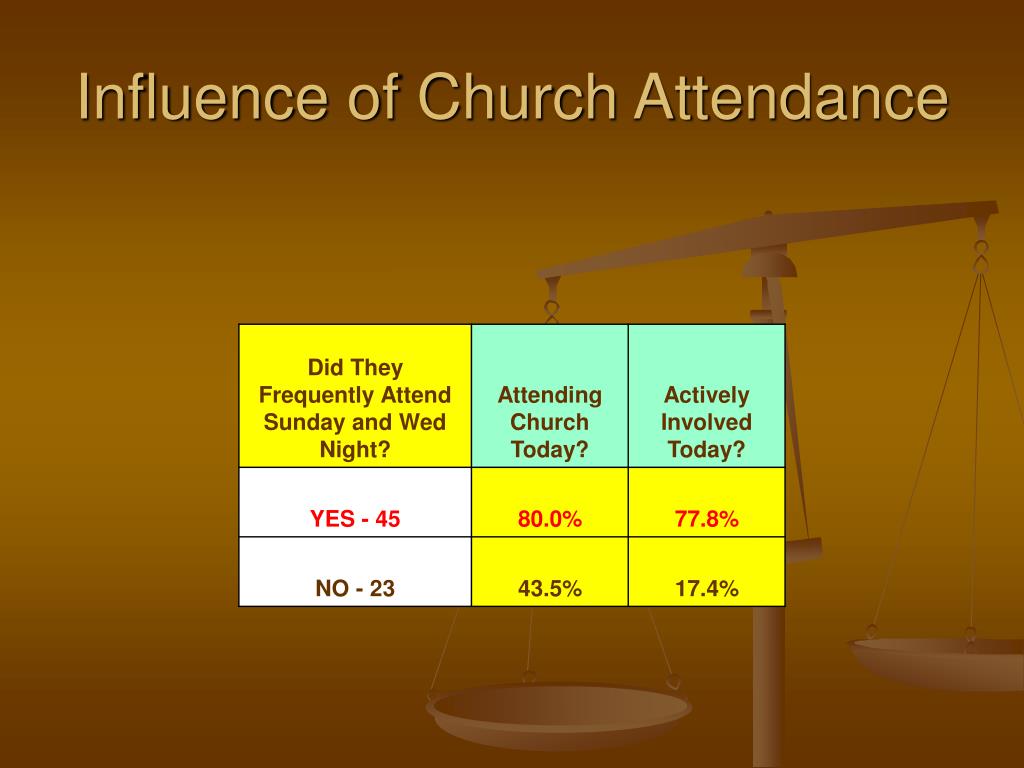 Influence of Church Attendance

| Did They Frequently Attend Sunday and Wed Night? | Attending Church Today? | Actively Involved Today? |
|---|---|---|
| YES - 45 | 80.0% | 77.8% |
| NO - 23 | 43.5% | 17.4% |